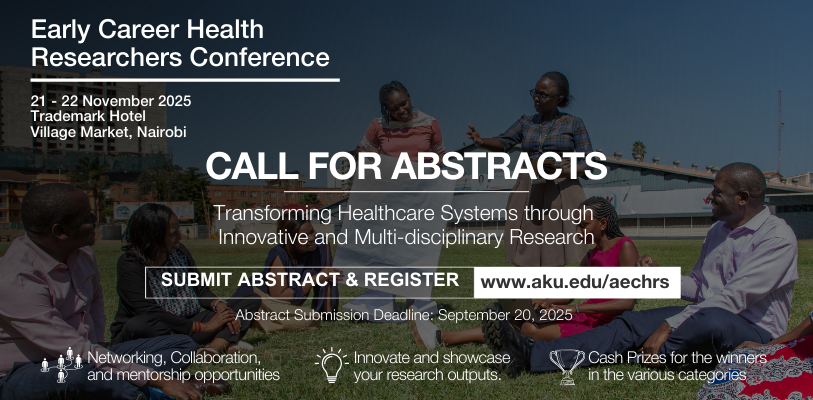 Early Career Health Researchers Conference

21 - 22 November 2025
Trademark Hotel
Village Market, Nairobi

CALL FOR ABSTRACTS

Transforming Healthcare Systems through Innovative and Multi-disciplinary Research

SUBMIT ABSTRACT & REGISTER www.aku.edu/aechrs

Abstract Submission Deadline: September 20, 2025

Networking, Collaboration, and mentorship opportunities

Innovate and showcase your research outputs.

Cash Prizes for the winners in the various categories